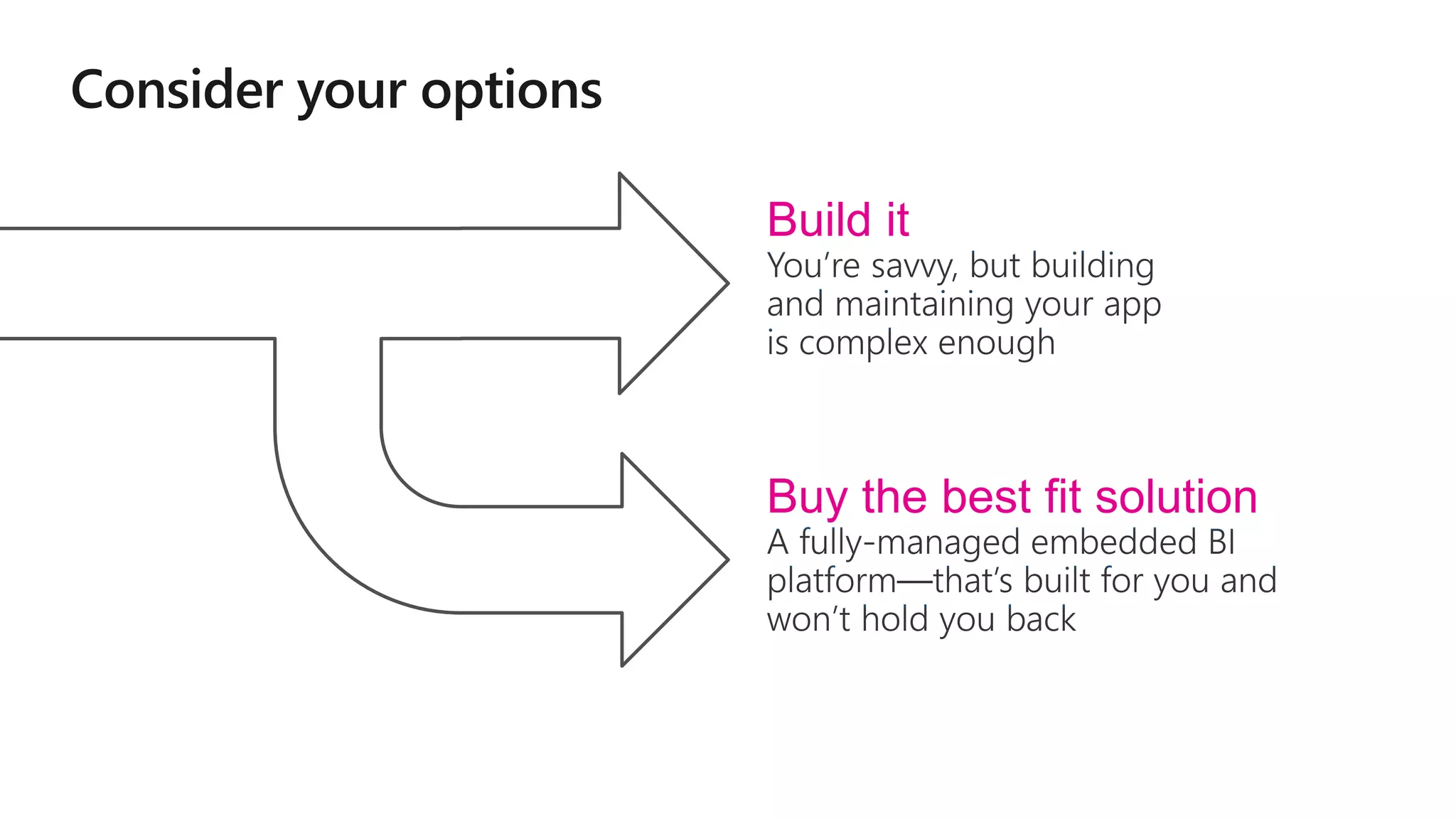 Consider your options

Build it
You're savvy, but building and maintaining your app is complex enough

Buy the best fit solution
A fully-managed embedded BI platform—that's built for you and won't hold you back